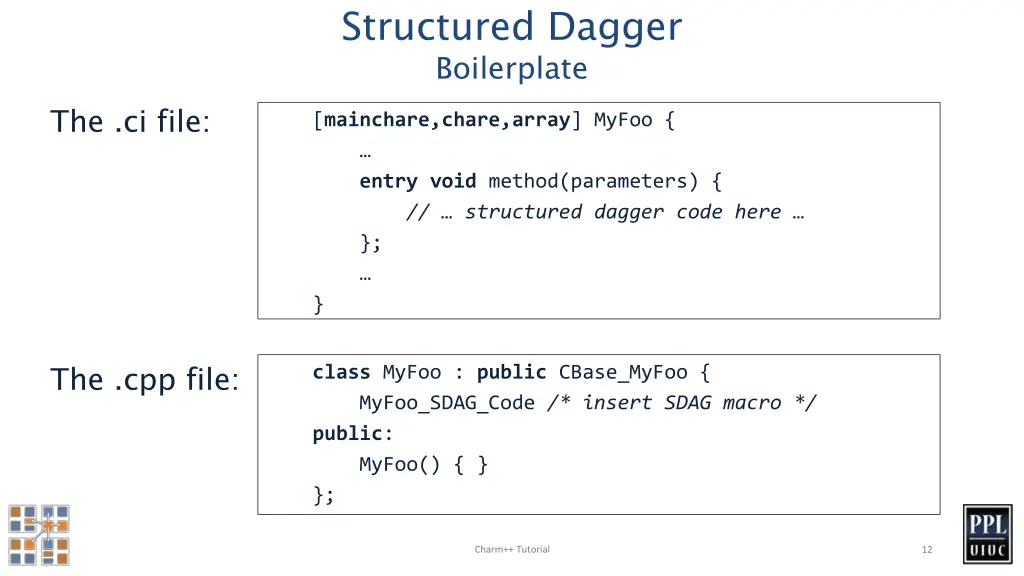 Structured Dagger
Boilerplate

The .ci file:

[mainchare,chare,array] MyFoo {
…
entry void method(parameters) {
// … structured dagger code here …
};
…
}

The .cpp file:

class MyFoo : public CBase_MyFoo {
MyFoo_SDAG_Code /* insert SDAG macro */
public:
MyFoo() { }
};

Charm++ Tutorial

12

PPL
UIUC